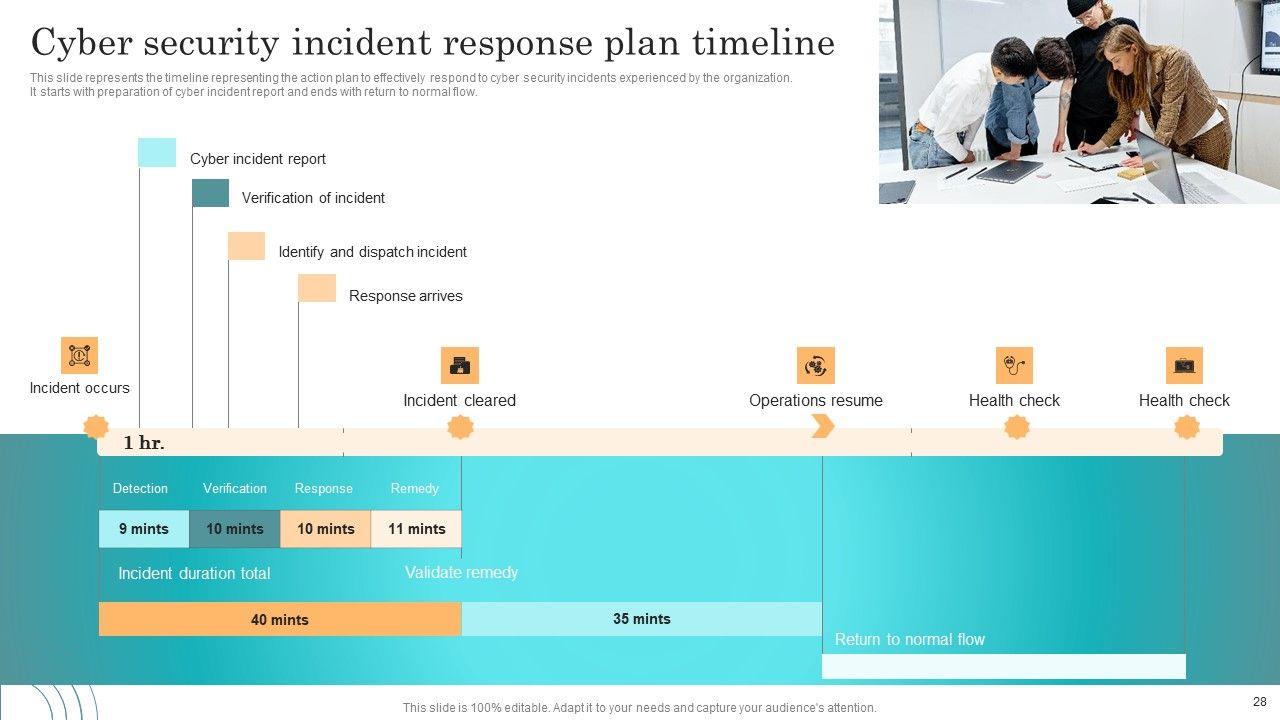 Cyber security incident response plan timeline

This slide represents the timeline representing the action plan to effectively respond to cyber security incidents experienced by the organization. It starts with preparation of cyber incident report and ends with return to normal flow.

Cyber incident report

Verification of incident

Identify and dispatch incident

Response arrives

Incident occurs

Incident cleared

Operations resume

Health check

Health check

1 hr.

| Detection | Verification | Response | Remedy |
|---|---|---|---|
| 9 mints | 10 mints | 10 mints | 11 mints |

Incident duration total

Validate remedy

40 mints

35 mints

Return to normal flow

This slide is 100% editable. Adapt it to your needs and capture your audience's attention.

28